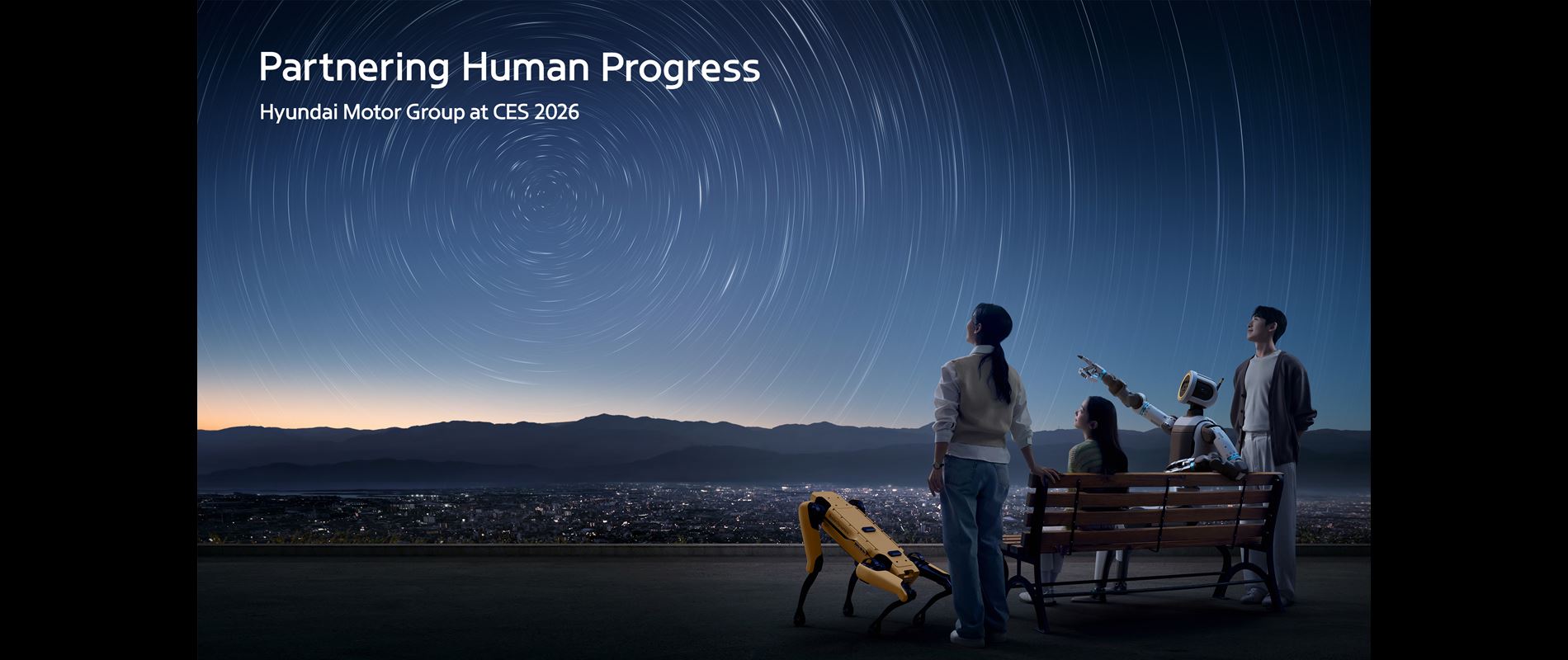 Partnering Human Progress

Hyundai Motor Group at CES 2026